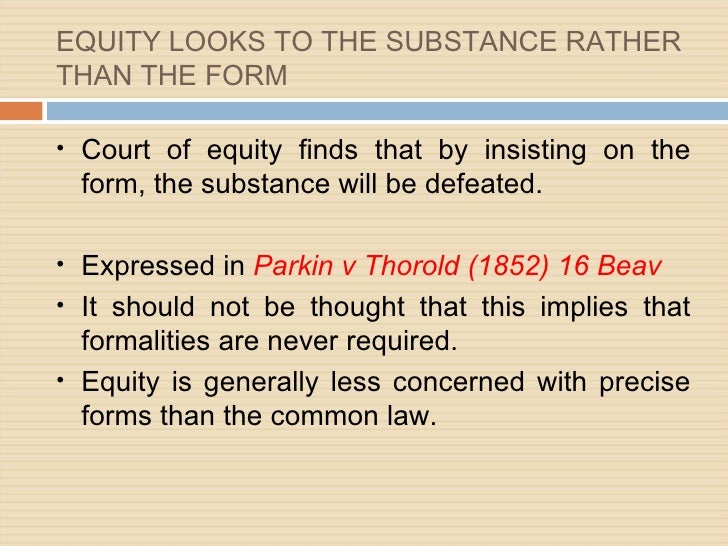 EQUITY LOOKS TO THE SUBSTANCE RATHER THAN THE FORM

• Court of equity finds that by insisting on the form, the substance will be defeated.

• Expressed in Parkin v Thorold (1852) 16 Beav
• It should not be thought that this implies that formalities are never required.
• Equity is generally less concerned with precise forms than the common law.